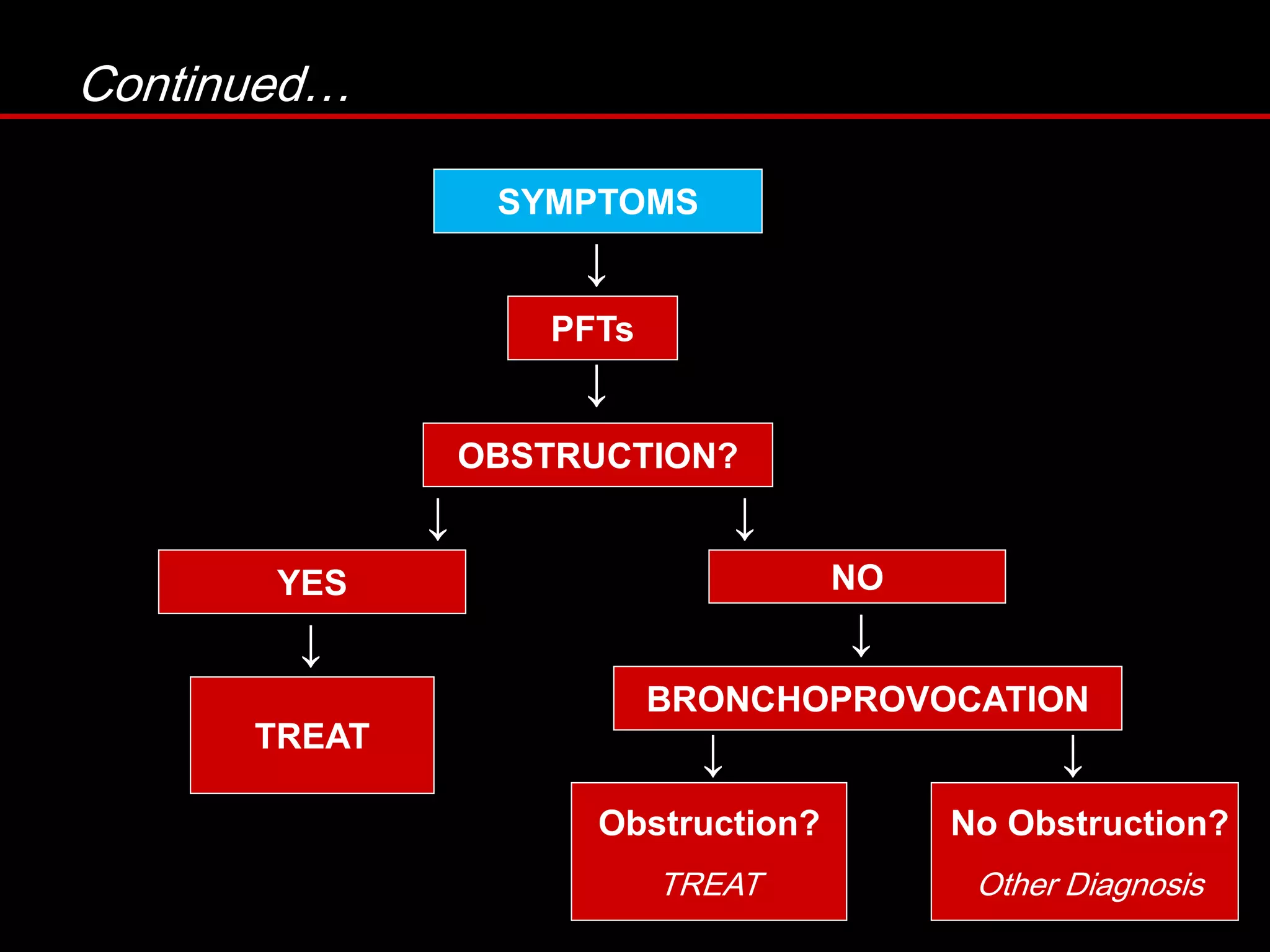 Continued…

SYMPTOMS

PFTs

OBSTRUCTION?

YES

NO

TREAT

BRONCHOPROVOCATION

Obstruction?

TREAT

No Obstruction?

Other Diagnosis